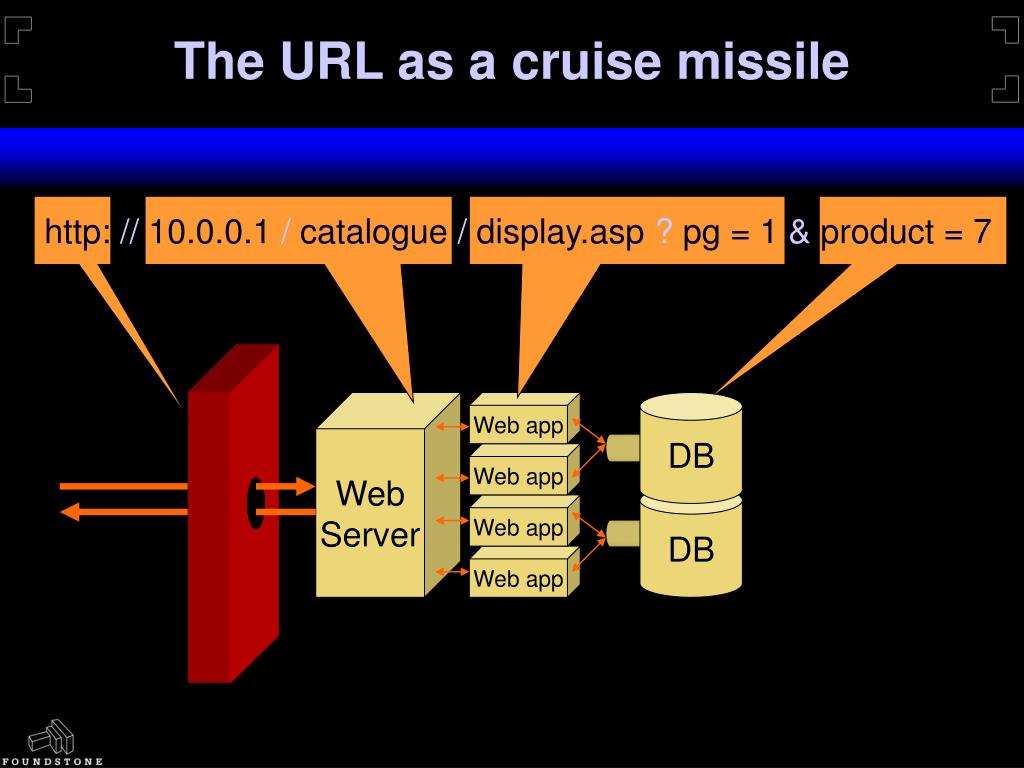 The URL as a cruise missile

http: // 10.0.0.1 / catalogue / display.asp ? pg = 1 & product = 7

Web Server

Web app

Web app

Web app

Web app

DB

DB

FOUNDSTONE